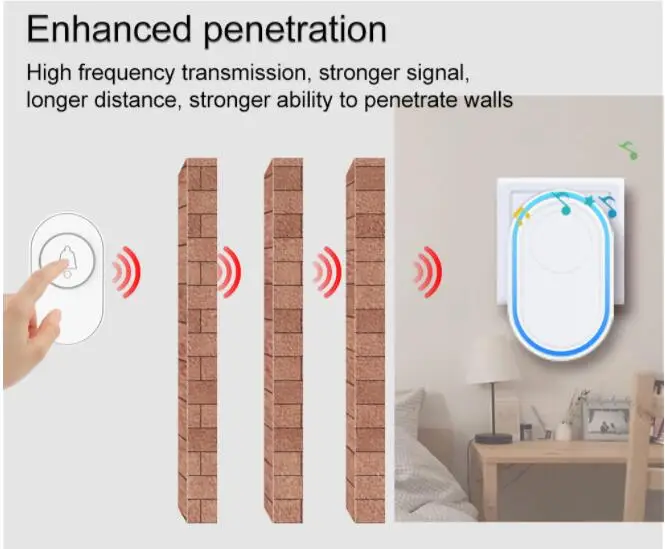 Enhanced penetration

High frequency transmission, stronger signal, longer distance, stronger ability to penetrate walls